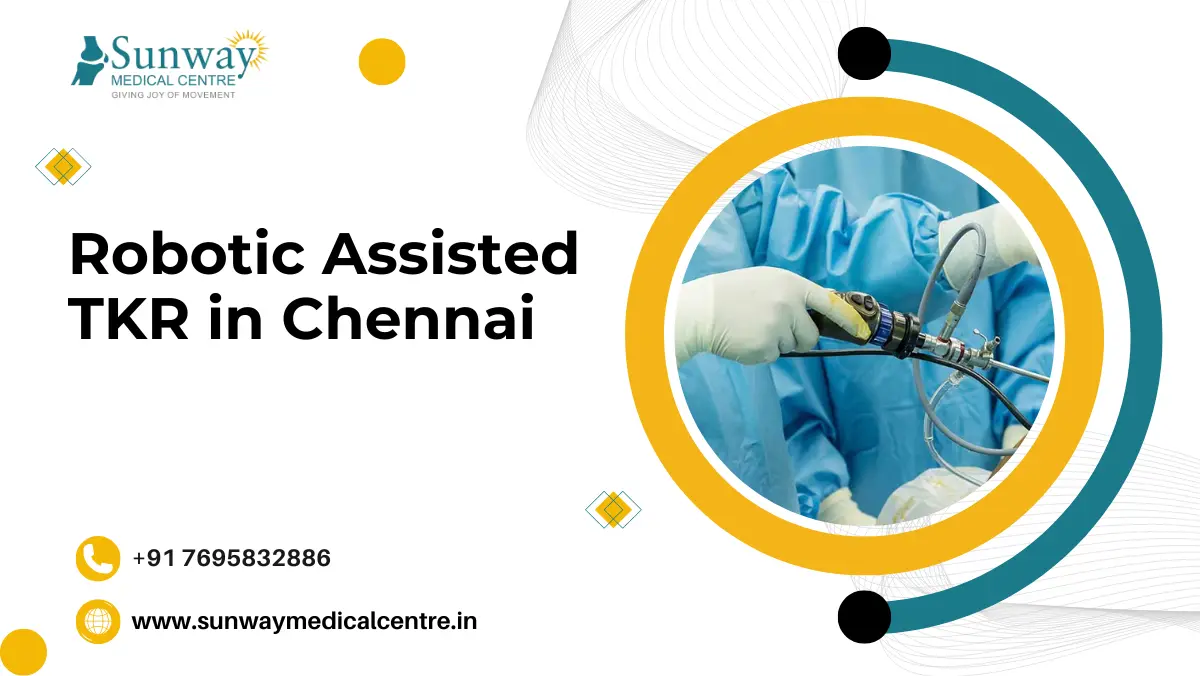 Sunway
MEDICAL CENTRE
GIVING JOY OF MOVEMENT

Robotic Assisted TKR in Chennai

+91 7695832886

www.sunwaymedicalcentre.in